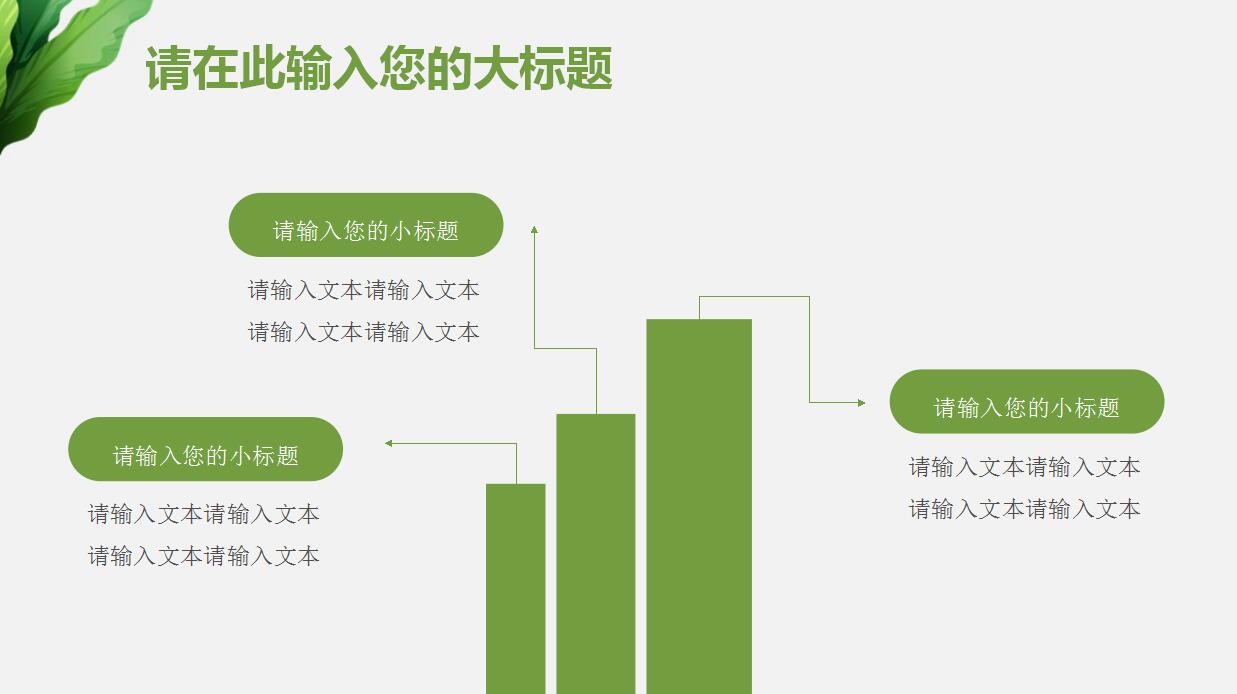 请在此输入您的大标题

请输入您的小标题

请输入文本请输入文本
请输入文本请输入文本

请输入您的小标题

请输入文本请输入文本
请输入文本请输入文本

请输入您的小标题

请输入文本请输入文本
请输入文本请输入文本